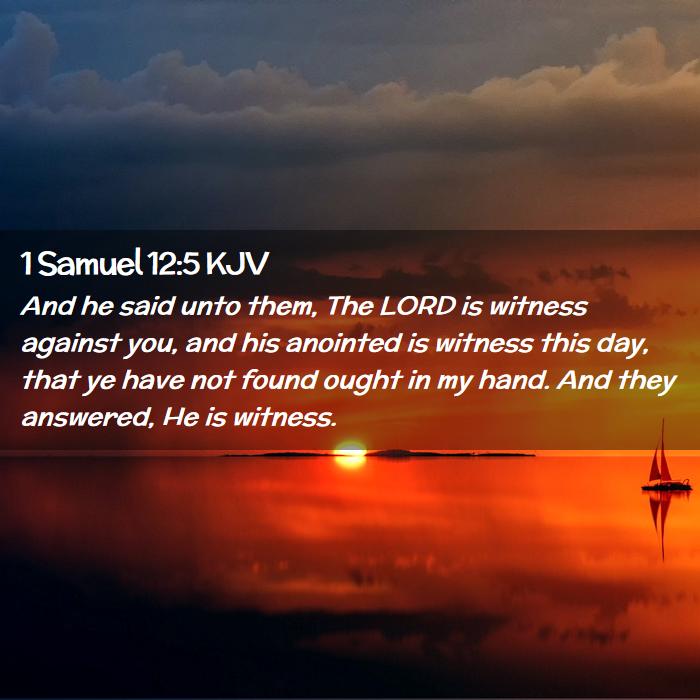 1 Samuel 12:5 KJV

And he said unto them, The LORD is witness against you, and his anointed is witness this day, that ye have not found ought in my hand. And they answered, He is witness.